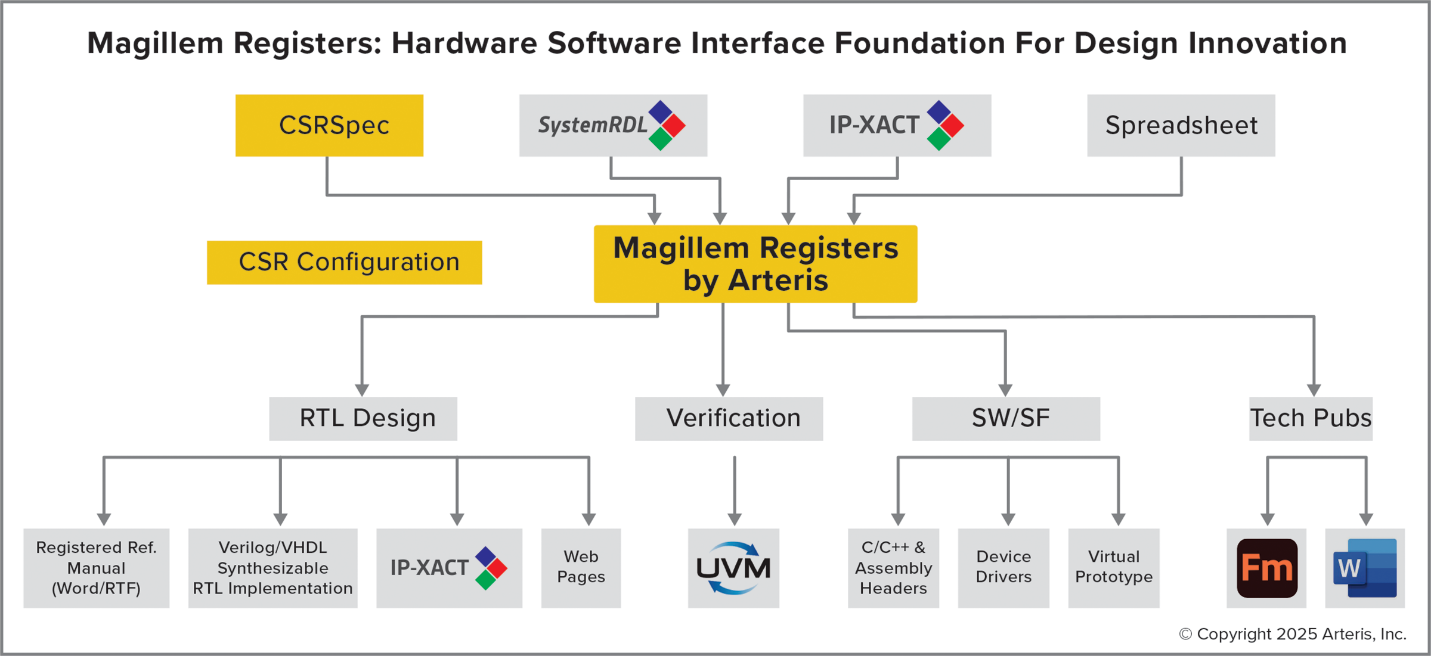 Magillem Registers: Hardware Software Interface Foundation For Design Innovation

CSRSpec

SystemRDL

IP-XACT

Spreadsheet

CSR Configuration

Magillem Registers by Arteris

RTL Design

Verification

SW/SF

Tech Pubs

Registered Ref. Manual (Word/RTF)

Verilog/VHDL Synthesizable RTL Implementation

IP-XACT

Web Pages

UVM

C/C++ & Assembly Headers

Device Drivers

Virtual Prototype

Fm

W

© Copyright 2025 Arteris, Inc.